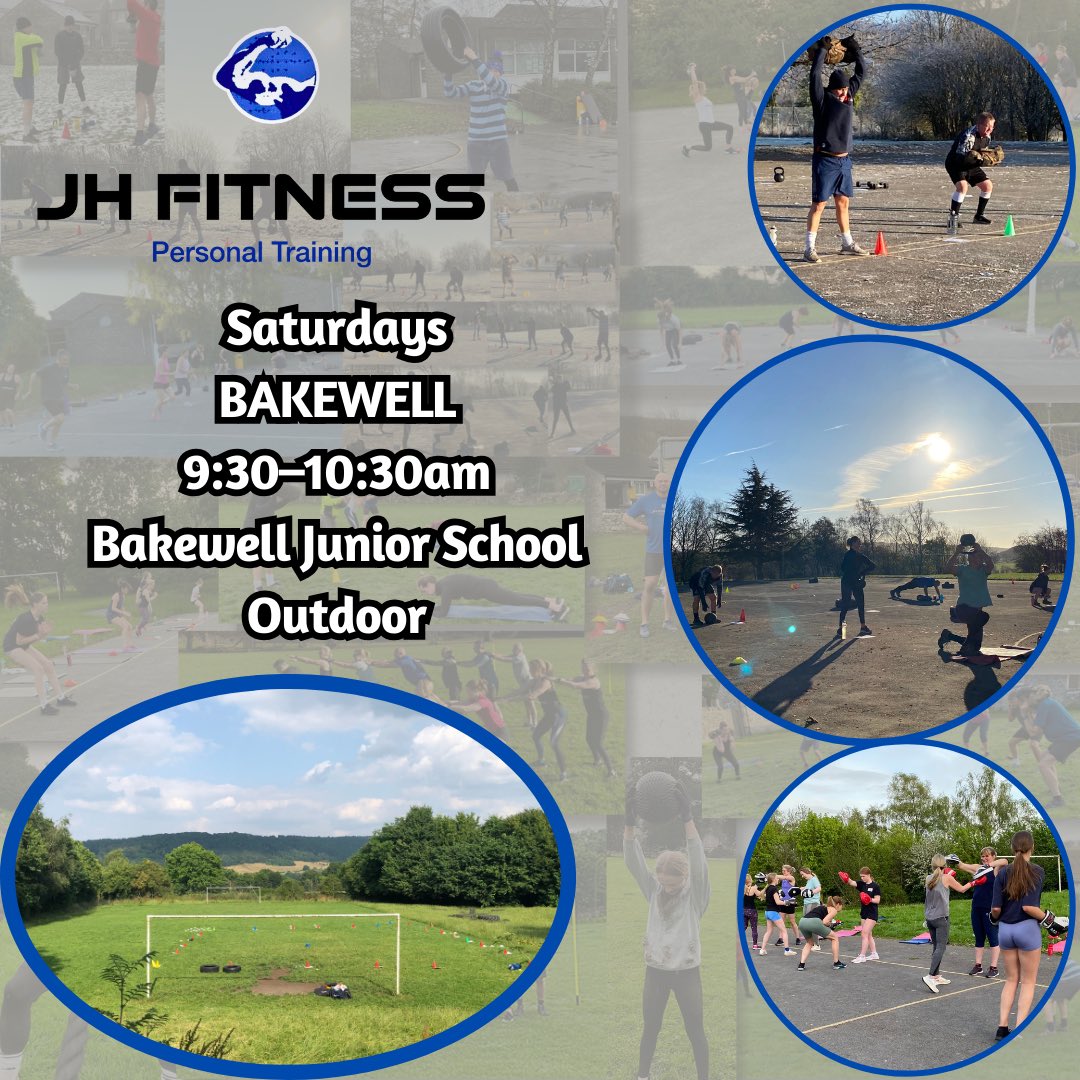 JH FITNESS
Personal Training

Saturdays
BAKEWELL
9:30-10:30am
Bakewell Junior School
Outdoor